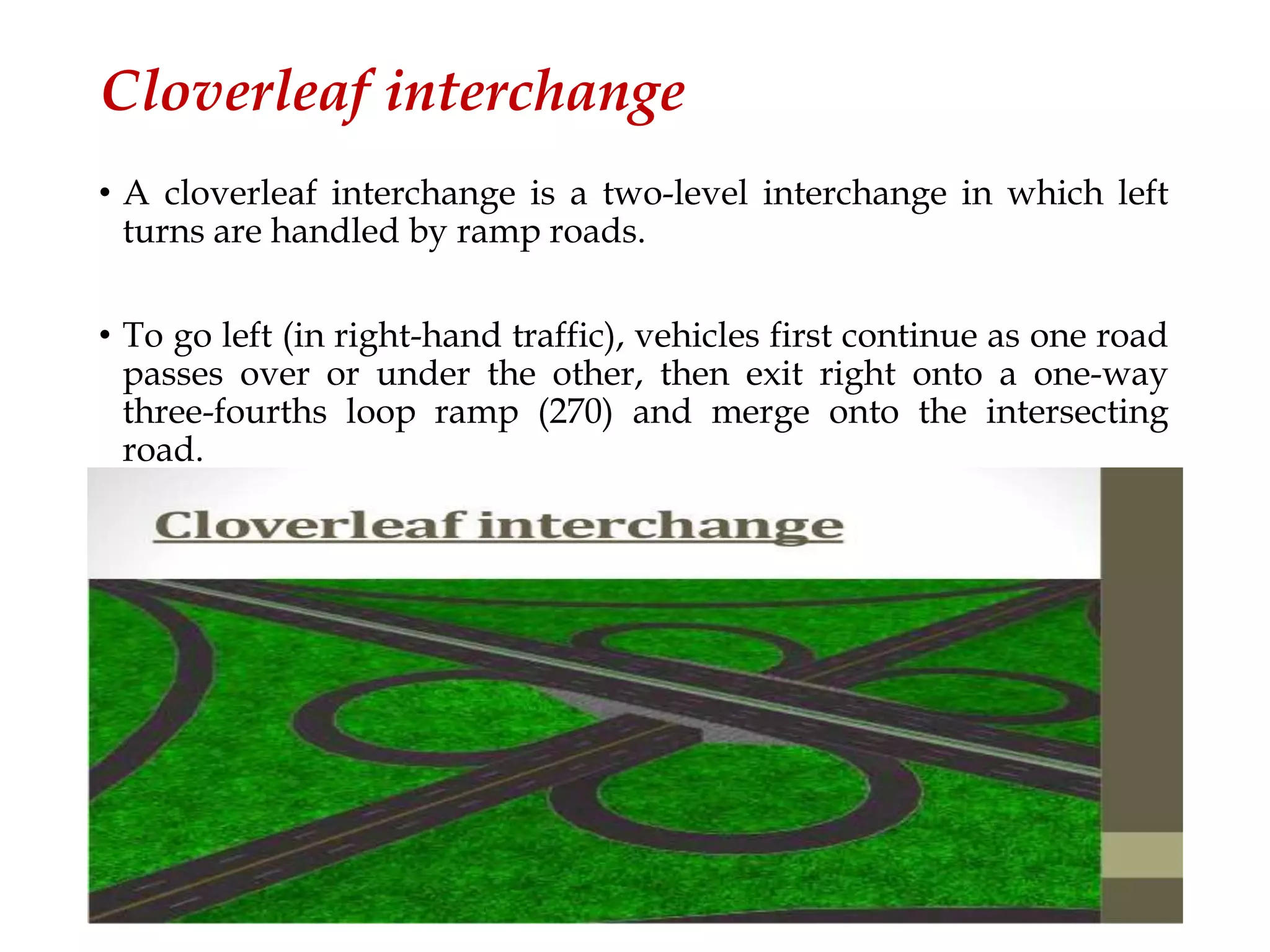 Cloverleaf interchange

• A cloverleaf interchange is a two-level interchange in which left turns are handled by ramp roads.

• To go left (in right-hand traffic), vehicles first continue as one road passes over or under the other, then exit right onto a one-way three-fourths loop ramp (270) and merge onto the intersecting road.

Cloverleaf interchange